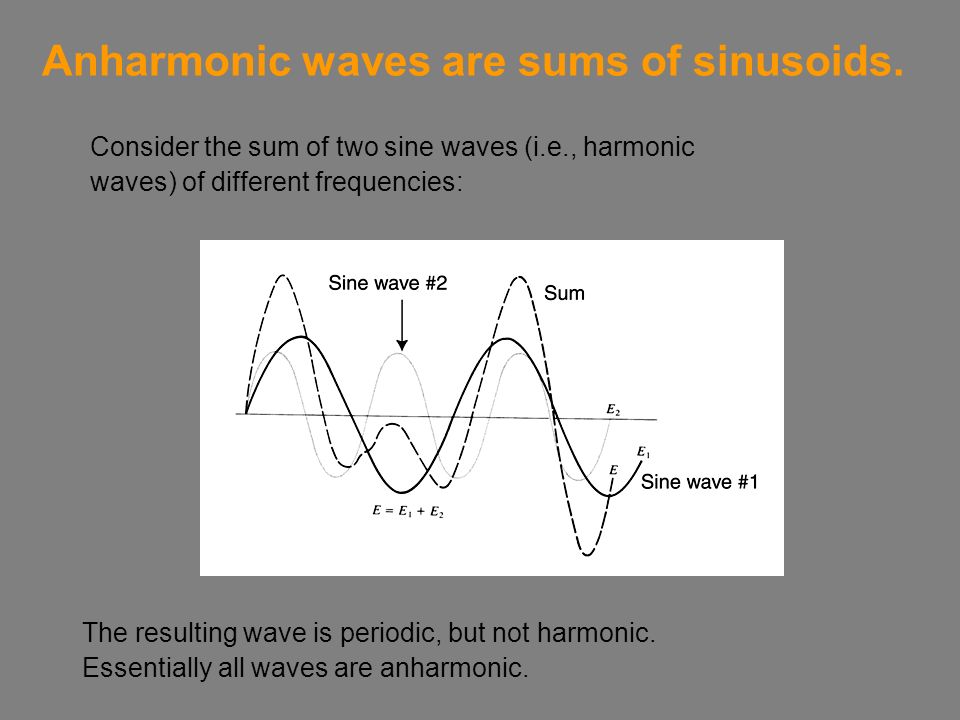 Anharmonic waves are sums of sinusoids.

Consider the sum of two sine waves (i.e., harmonic waves) of different frequencies:

Sine wave #2

Sum

$E_2$

$E_1$

$E$

Sine wave #1

$E = E_1 + E_2$

The resulting wave is periodic, but not harmonic. Essentially all waves are anharmonic.